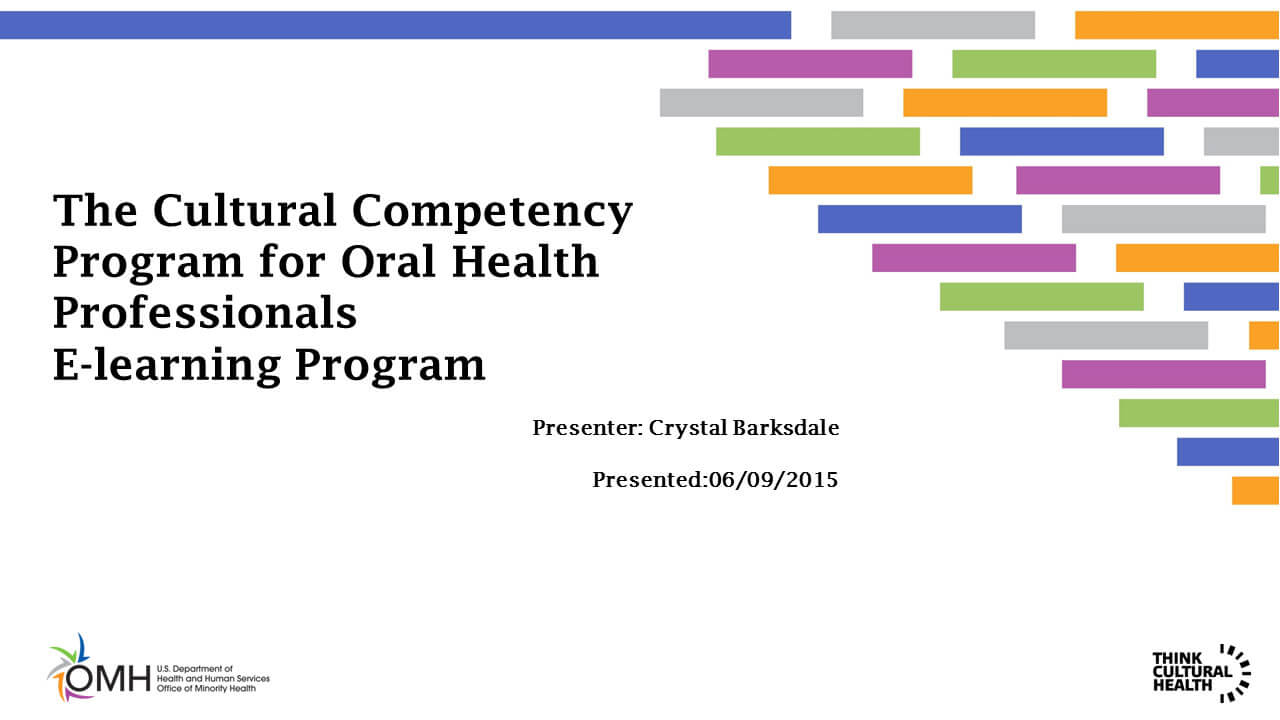 The Cultural Competency Program for Oral Health Professionals
E-learning Program

Presenter: Crystal Barksdale

Presented:06/09/2015

OMH U.S. Department of Health and Human Services Office of Minority Health

THINK CULTURAL HEALTH